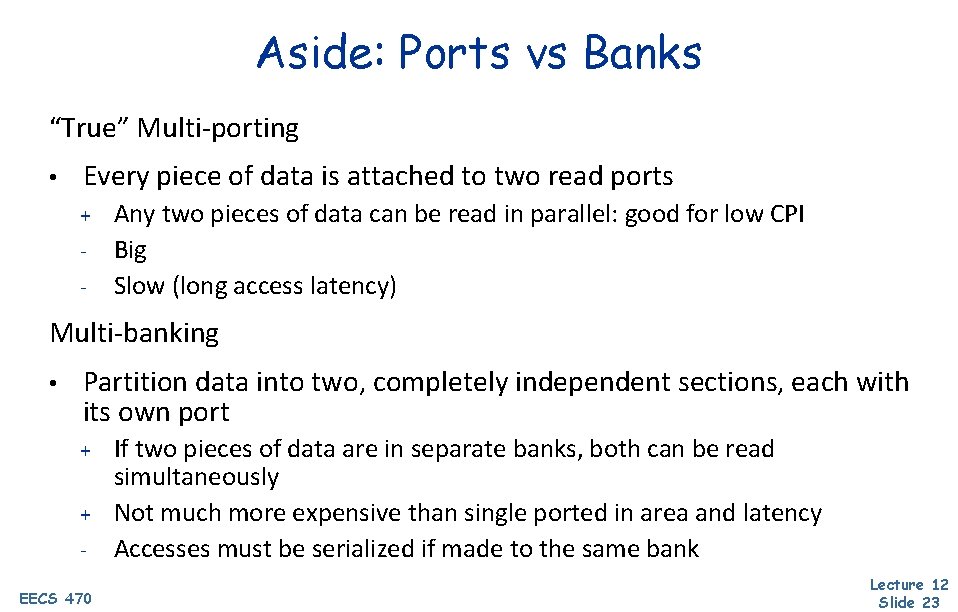 Aside: Ports vs Banks

“True” Multi-porting

• Every piece of data is attached to two read ports
+ Any two pieces of data can be read in parallel: good for low CPI
- Big
- Slow (long access latency)

Multi-banking

• Partition data into two, completely independent sections, each with its own port
+ If two pieces of data are in separate banks, both can be read simultaneously
+ Not much more expensive than single ported in area and latency
- Accesses must be serialized if made to the same bank

EECS 470

Lecture 12
Slide 23